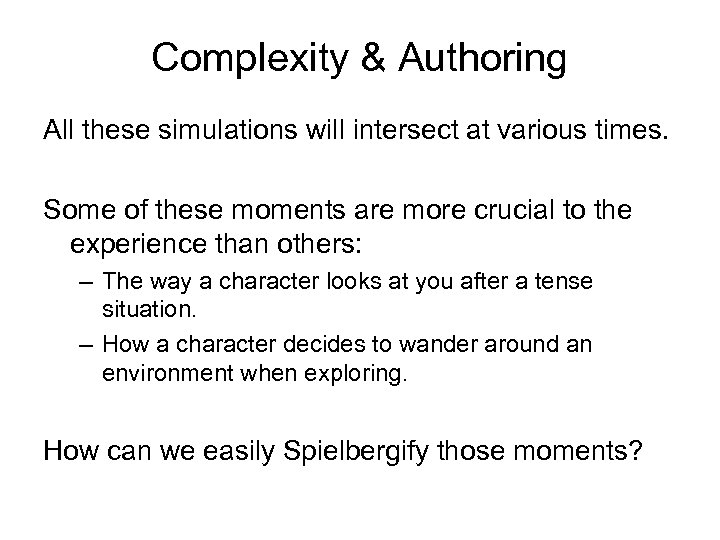 Complexity & Authoring

All these simulations will intersect at various times.

Some of these moments are more crucial to the experience than others:

– The way a character looks at you after a tense situation.

– How a character decides to wander around an environment when exploring.

How can we easily Spielbergify those moments?